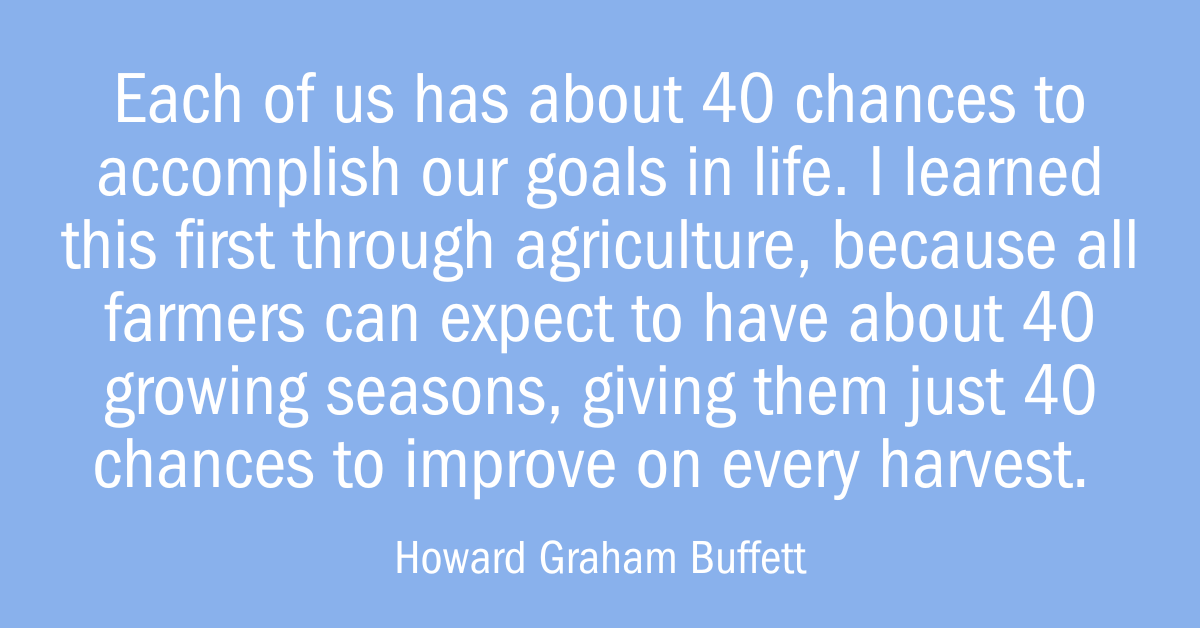 Each of us has about 40 chances to accomplish our goals in life. I learned this first through agriculture, because all farmers can expect to have about 40 growing seasons, giving them just 40 chances to improve on every harvest.

Howard Graham Buffett